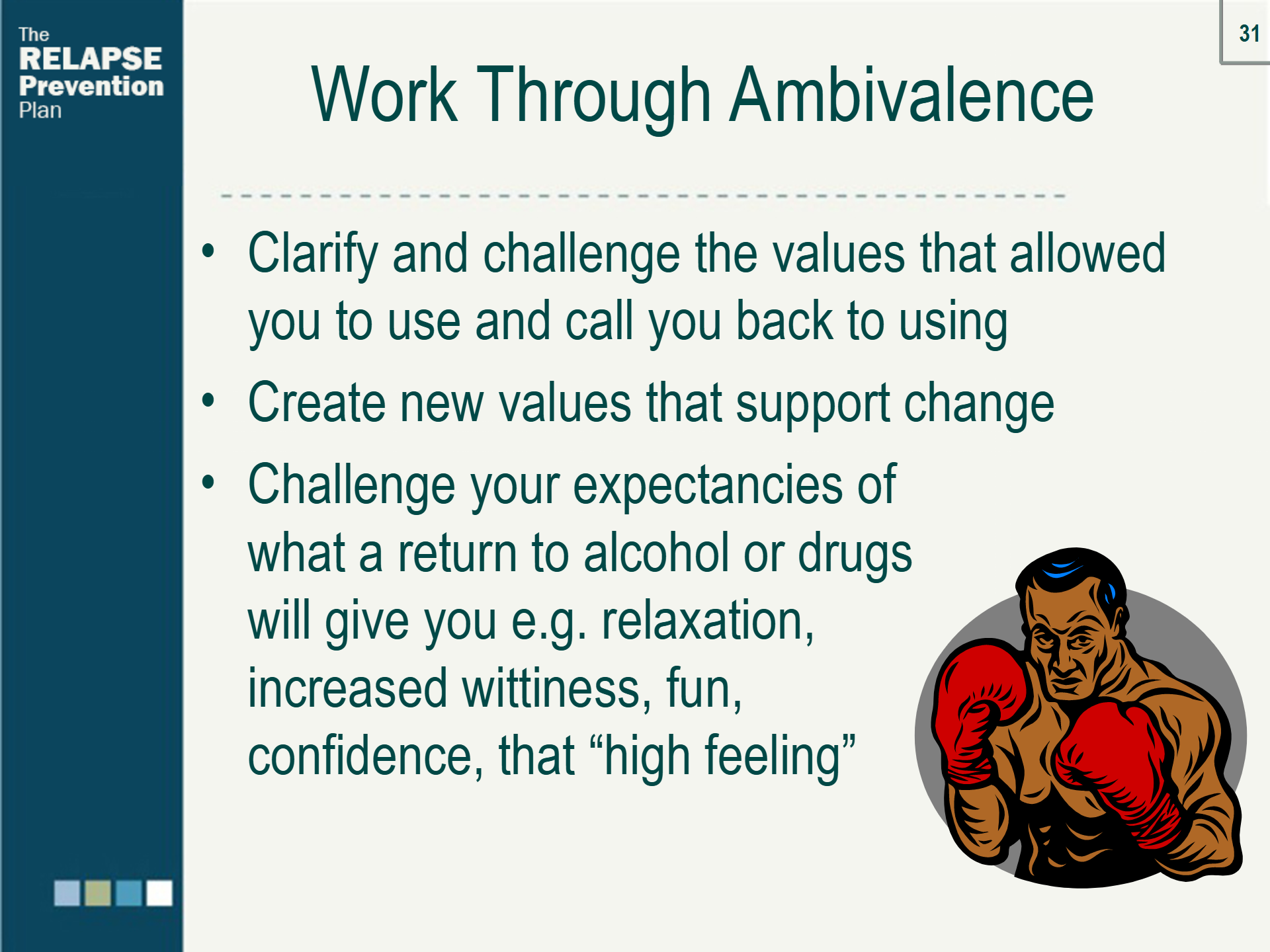 The RELAPSE Prevention Plan

31

Work Through Ambivalence

• Clarify and challenge the values that allowed you to use and call you back to using
• Create new values that support change
• Challenge your expectancies of what a return to alcohol or drugs will give you e.g. relaxation, increased wittiness, fun, confidence, that “high feeling”